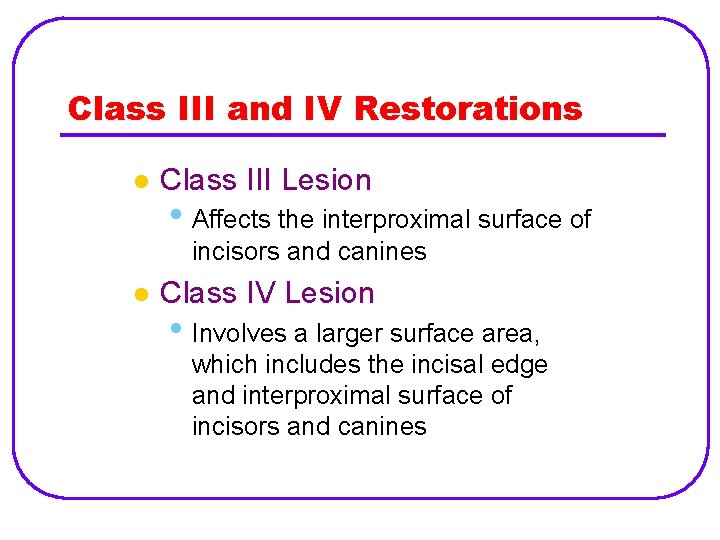 Class III and IV Restorations

- Class III Lesion
  - Affects the interproximal surface of incisors and canines
- Class IV Lesion
  - Involves a larger surface area, which includes the incisal edge and interproximal surface of incisors and canines